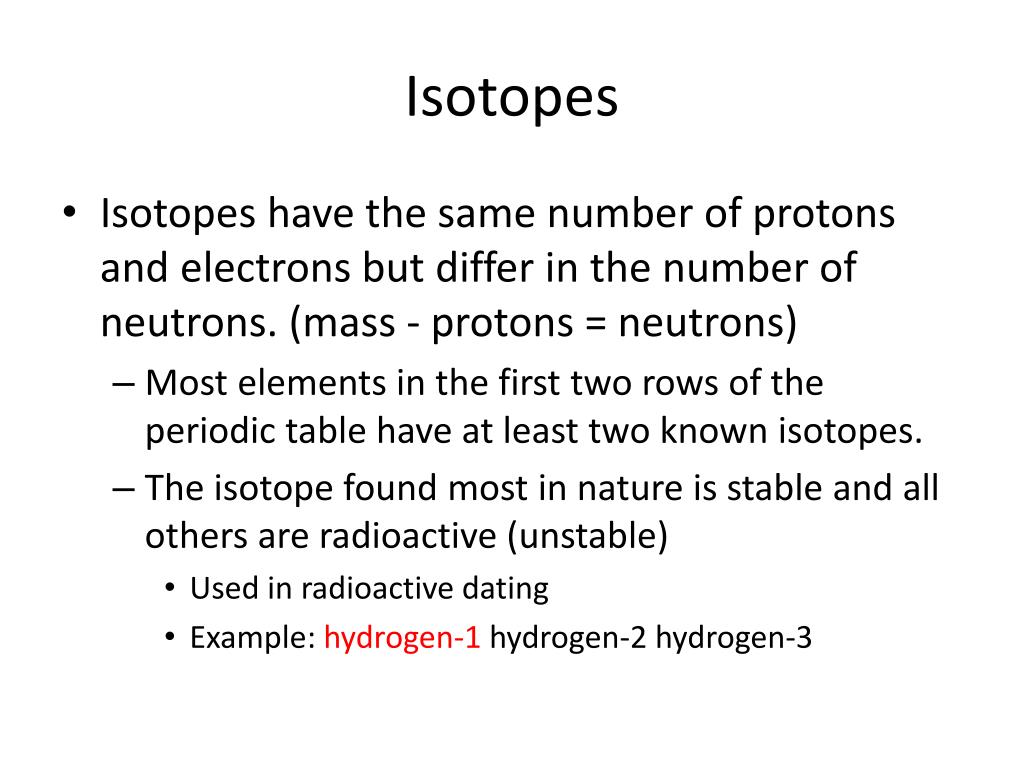 Isotopes

• Isotopes have the same number of protons and electrons but differ in the number of neutrons. (mass - protons = neutrons)
– Most elements in the first two rows of the periodic table have at least two known isotopes.
– The isotope found most in nature is stable and all others are radioactive (unstable)
• Used in radioactive dating
• Example: hydrogen-1 hydrogen-2 hydrogen-3